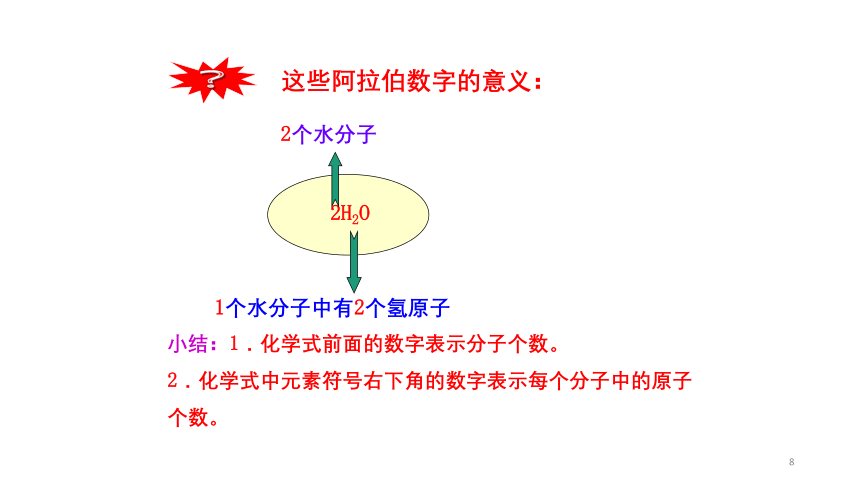 ?

这些阿拉伯数字的意义：

2个水分子

$2H_2O$

1个水分子中有2个氢原子

小结：1．化学式前面的数字表示分子个数。

2．化学式中元素符号右下角的数字表示每个分子中的原子个数。

8